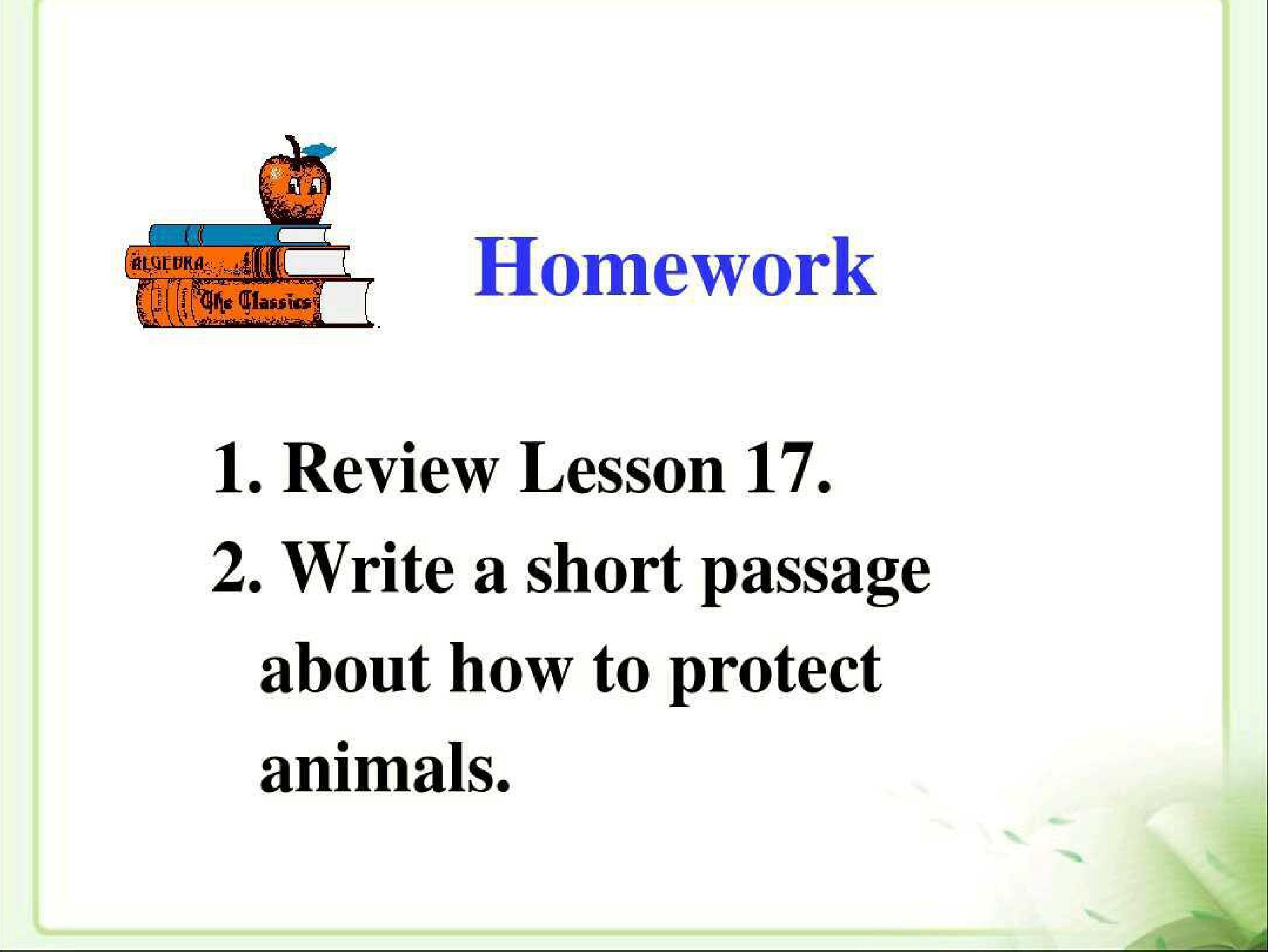 ALGEBRA
The Classics

Homework

1. Review Lesson 17.
2. Write a short passage about how to protect animals.